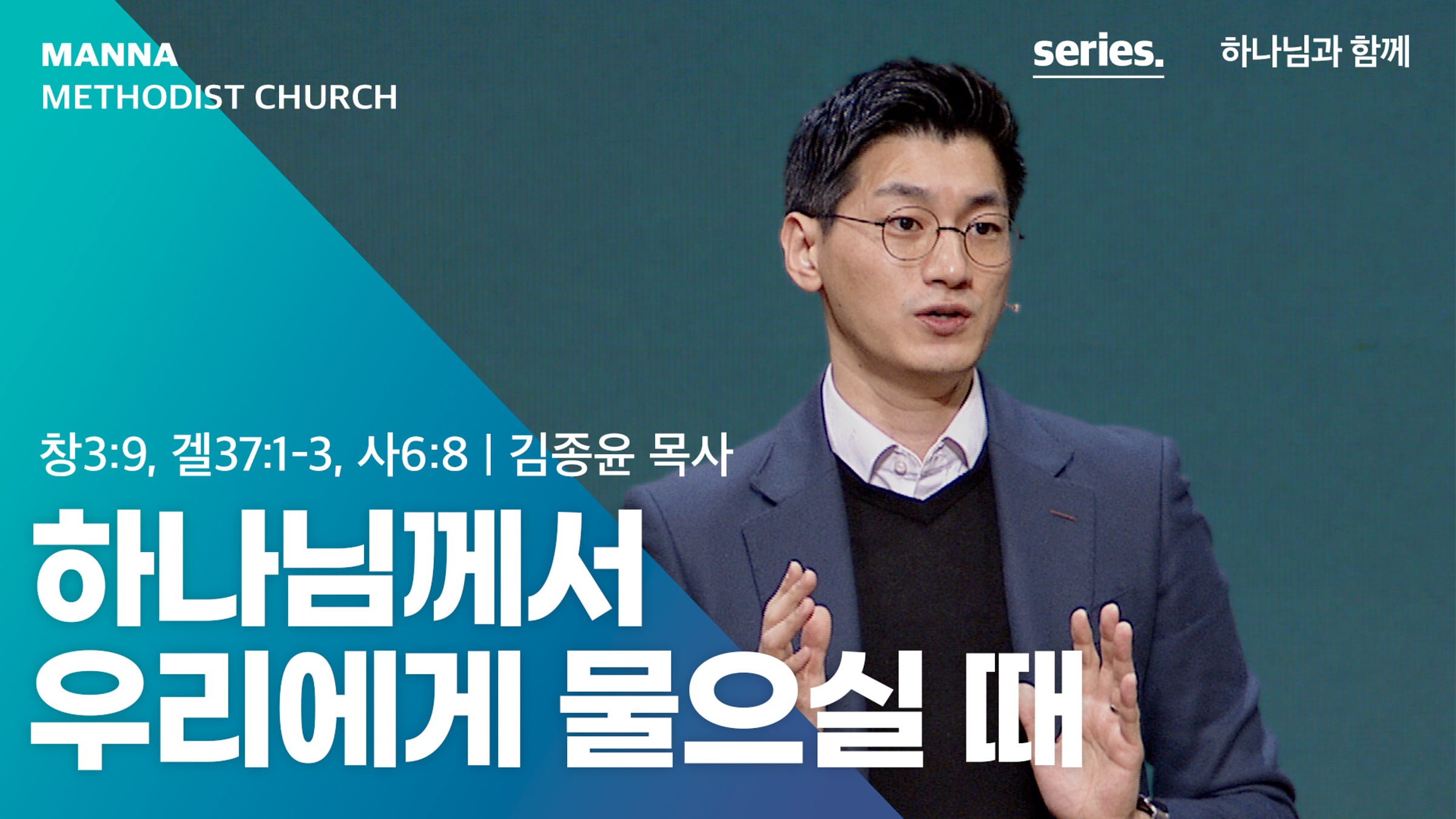 MANNA
METHODIST CHURCH

series. 하나님과 함께

창3:9, 겔37:1-3, 사6:8 | 김종윤 목사

하나님께서
우리에게 물으실 때